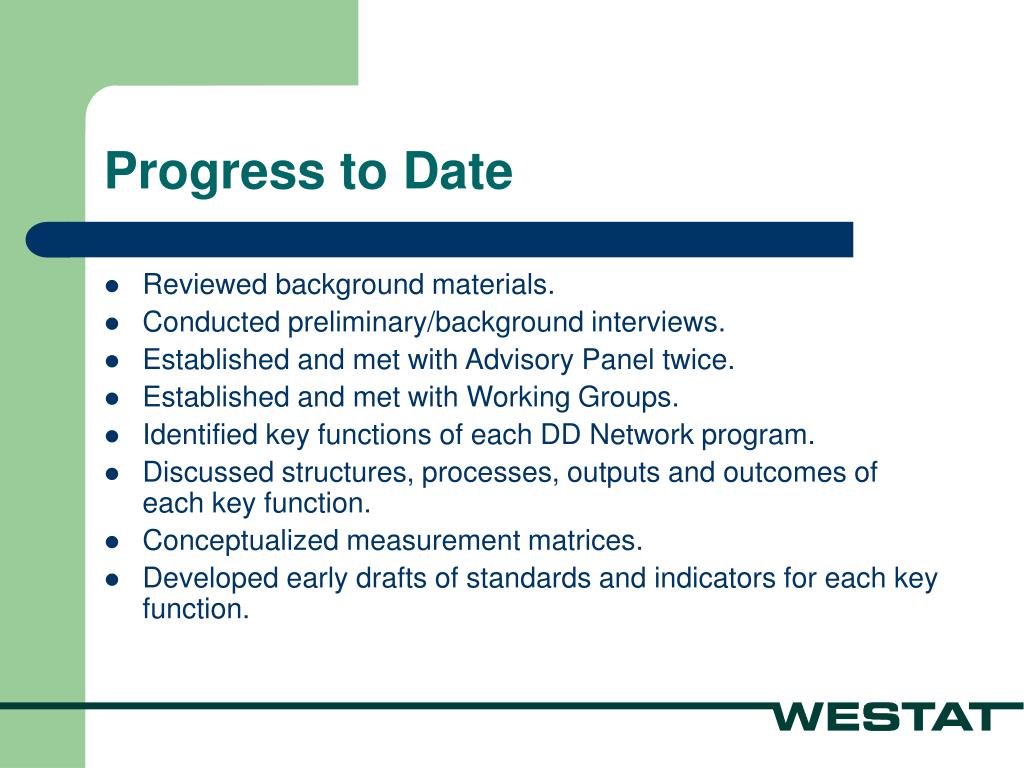 Progress to Date

- Reviewed background materials.
- Conducted preliminary/background interviews.
- Established and met with Advisory Panel twice.
- Established and met with Working Groups.
- Identified key functions of each DD Network program.
- Discussed structures, processes, outputs and outcomes of each key function.
- Conceptualized measurement matrices.
- Developed early drafts of standards and indicators for each key function.

WESTAT